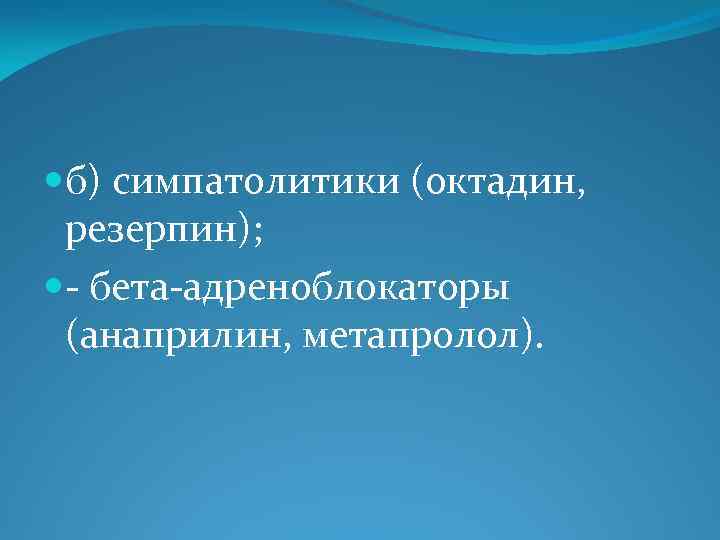 б) симпатолитики (октадин, резерпин);

- бета-адреноблокаторы (анаприлин, метапролол).